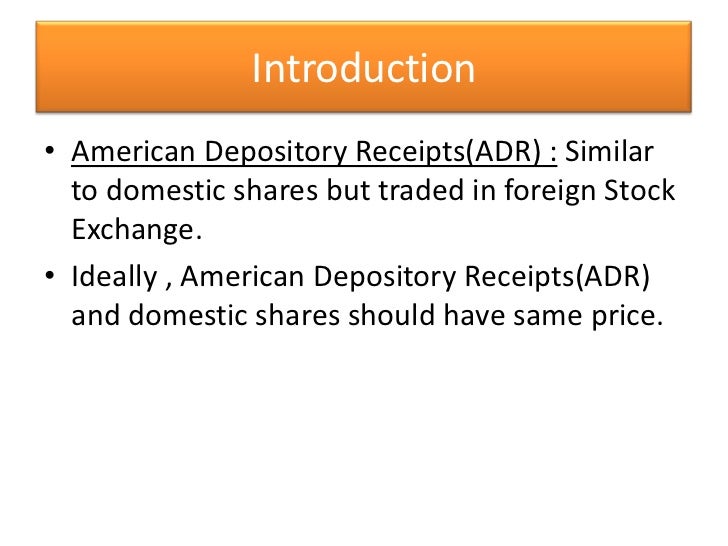 Introduction

• American Depository Receipts(ADR) : Similar to domestic shares but traded in foreign Stock Exchange.

• Ideally , American Depository Receipts(ADR) and domestic shares should have same price.